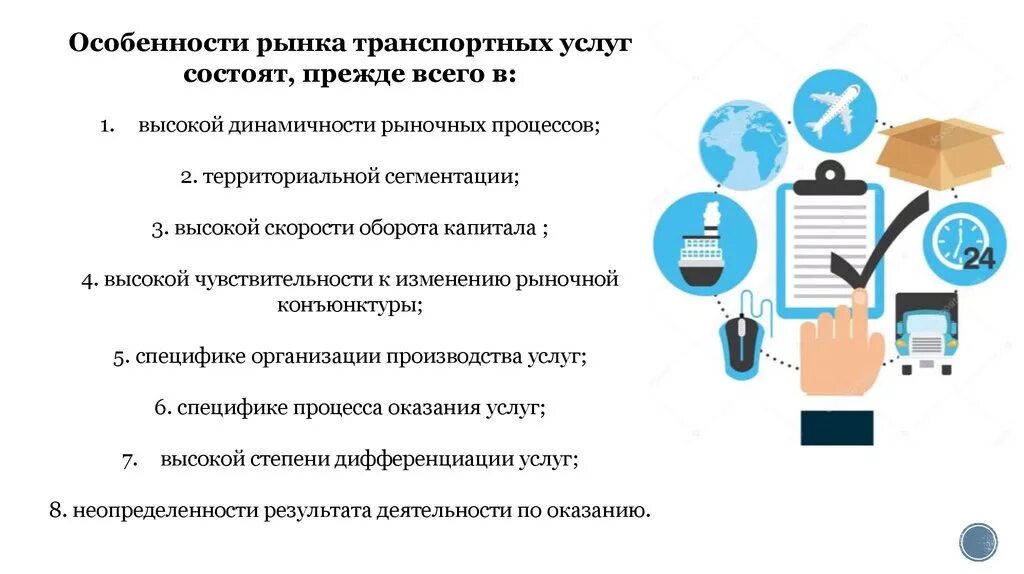 Особенности рынка транспортных услуг состоят, прежде всего в:

1. высокой динамичности рыночных процессов;

2. территориальной сегментации;

3. высокой скорости оборота капитала ;

4. высокой чувствительности к изменению рыночной конъюнктуры;

5. специфике организации производства услуг;

6. специфике процесса оказания услуг;

7. высокой степени дифференциации услуг;

8. неопределенности результата деятельности по оказанию.

24